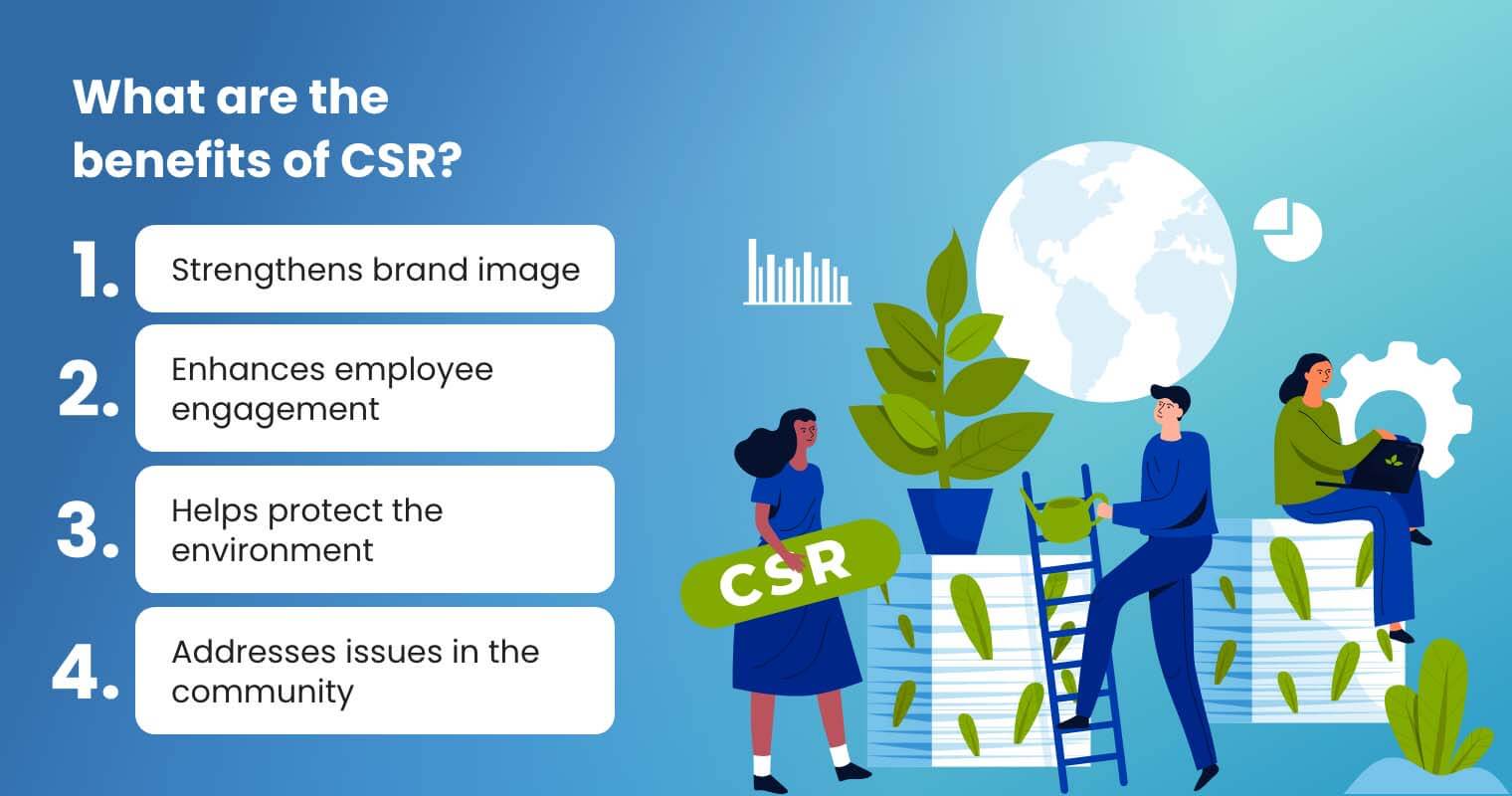 What are the benefits of CSR?

1. Strengthens brand image

2. Enhances employee engagement

3. Helps protect the environment

4. Addresses issues in the community

CSR